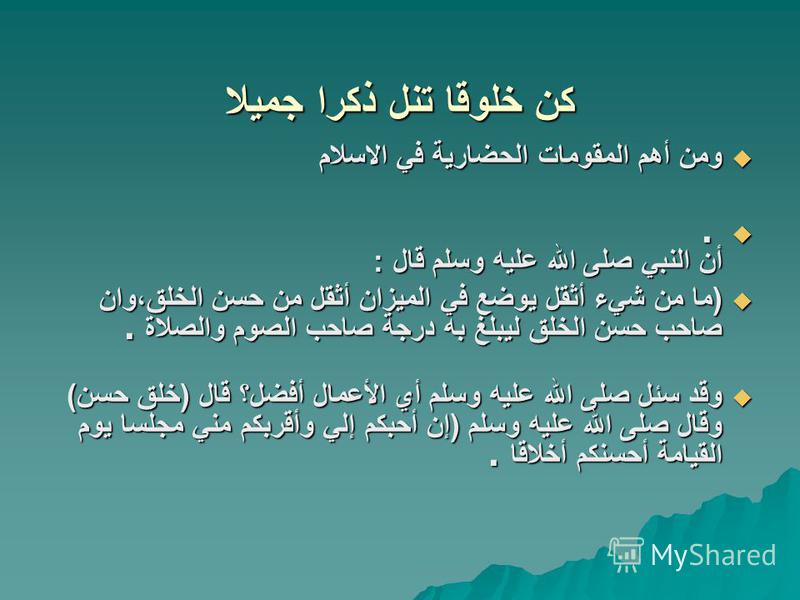 كن خلوقا تنل ذكرا جميلا

ومن أهم المقومات الحضارية في الاسلام

.
أن النبي صلى الله عليه وسلم قال :

(ما من شيء أثقل يوضع في الميزان أثقل من حسن الخلق،وان صاحب حسن الخلق ليبلغ به درجة صاحب الصوم والصلاة .

وقد سئل صلى الله عليه وسلم أي الأعمال أفضل؟ قال (خلق حسن) وقال صلى الله عليه وسلم (إن أحبكم إلي وأقربكم مني مجلسا يوم القيامة أحسنكم أخلاقا .

MyShared